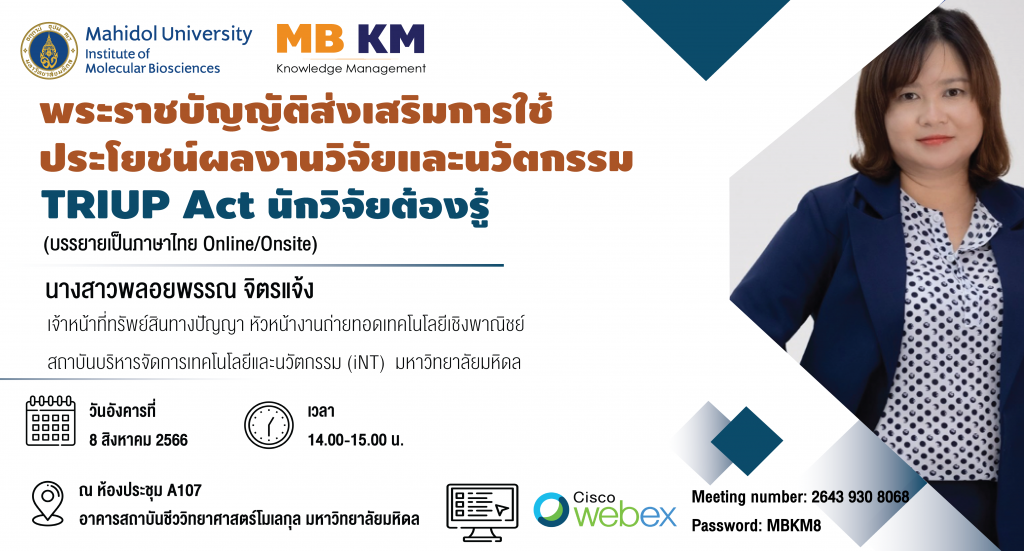 Mahidol University
Institute of Molecular Biosciences

MB KM
Knowledge Management

พระราชบัญญัติส่งเสริมการใช้ประโยชน์ผลงานวิจัยและนวัตกรรม
TRIUP Act นักวิจัยต้องรู้
(บรรยายเป็นภาษาไทย Online/Onsite)

นางสาวพลอยพรรณ จิตรแจ้ง
เจ้าหน้าที่ทรัพย์สินทางปัญญา หัวหน้างานถ่ายทอดเทคโนโลยีเชิงพาณิชย์
สถาบันบริหารจัดการเทคโนโลยีและนวัตกรรม (iNT) มหาวิทยาลัยมหิดล

วันอังคารที่
8 สิงหาคม 2566

เวลา
14.00-15.00 น.

ณ ห้องประชุม A107
อาคารสถาบันชีววิทยาศาสตร์โมเลกุล มหาวิทยาลัยมหิดล

Cisco
webex

Meeting number: 2643 930 8068
Password: MBKM8